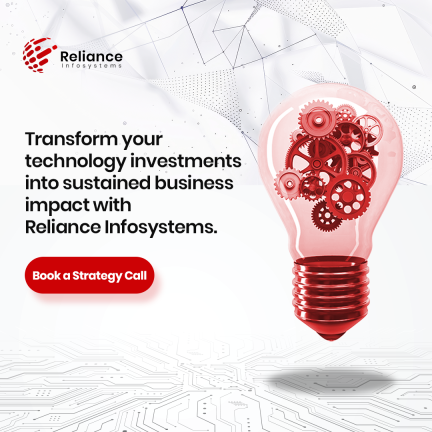 Reliance
Infosystems

Transform your technology investments into sustained business impact with Reliance Infosystems.

Book a Strategy Call